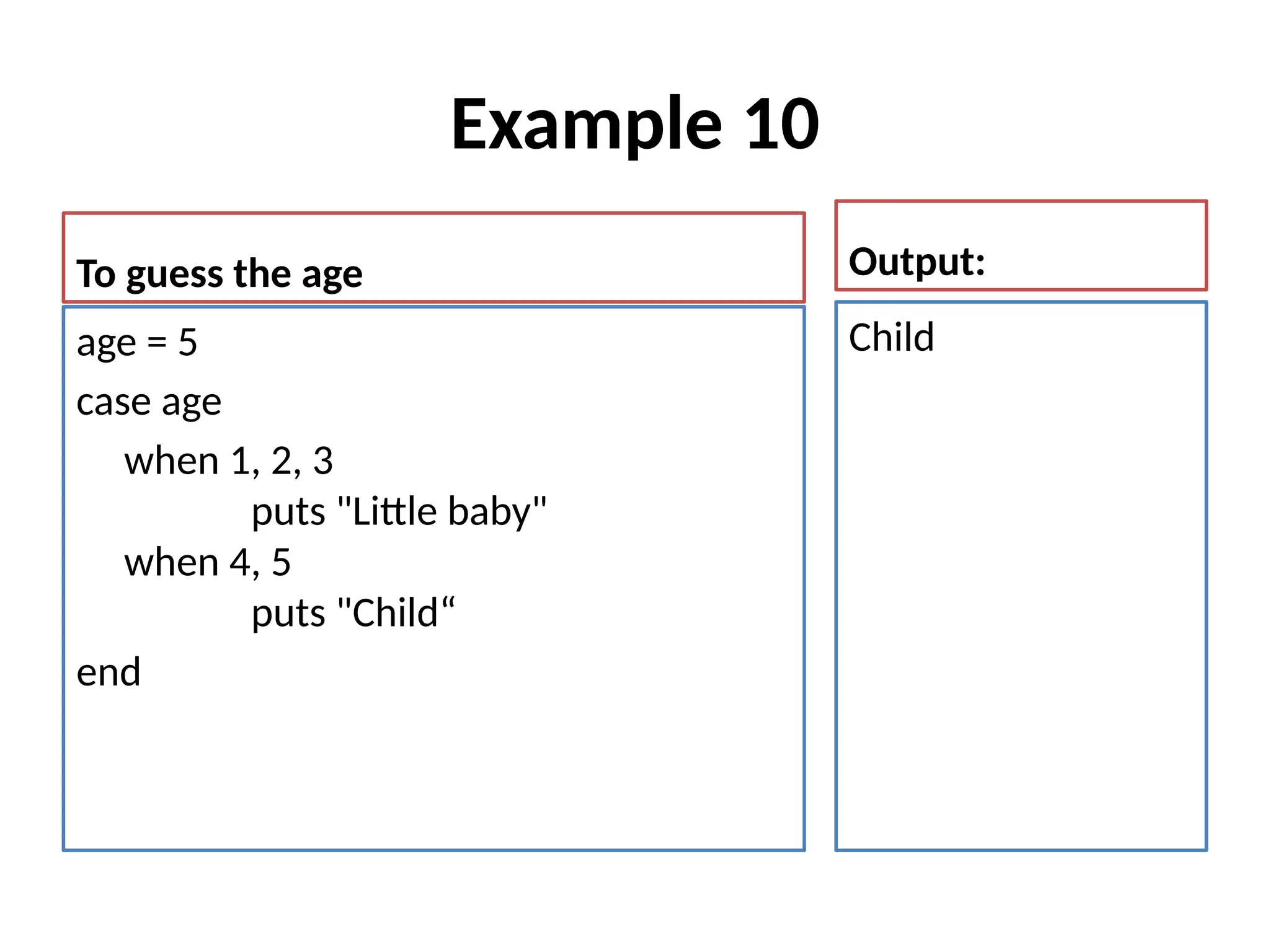 Example 10

To guess the age

age = 5
case age
when 1, 2, 3
puts "Little baby"
when 4, 5
puts "Child“
end

Output:

Child